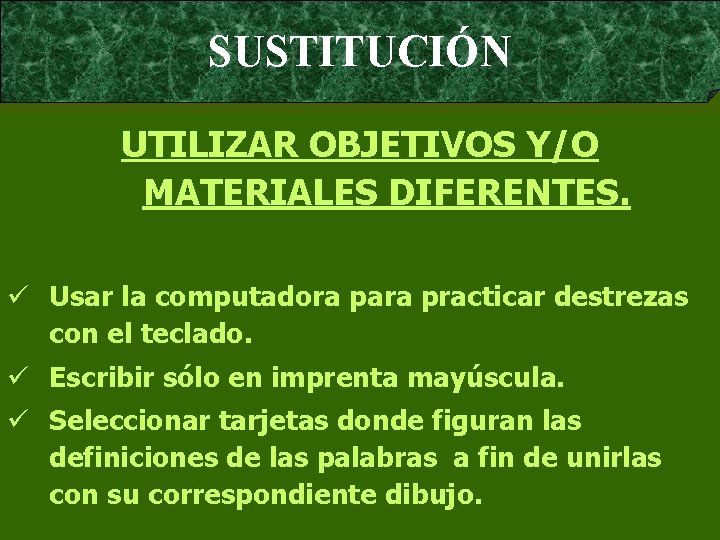 SUSTITUCIÓN

UTILIZAR OBJETIVOS Y/O MATERIALES DIFERENTES.

✓ Usar la computadora para practicar destrezas con el teclado.
✓ Escribir sólo en imprenta mayúscula.
✓ Seleccionar tarjetas donde figuran las definiciones de las palabras a fin de unirlas con su correspondiente dibujo.